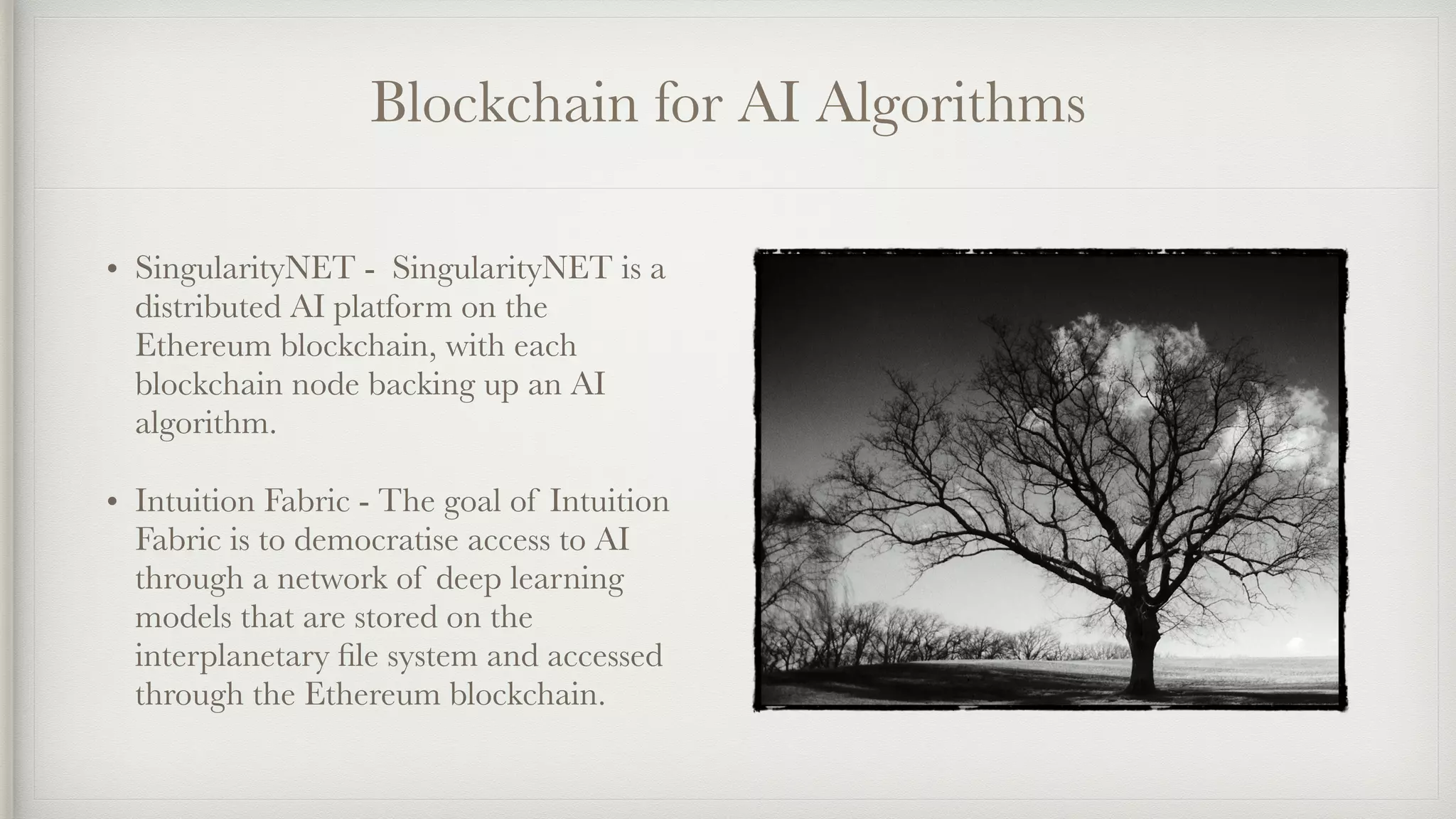 Blockchain for AI Algorithms

• SingularityNET - SingularityNET is a distributed AI platform on the Ethereum blockchain, with each blockchain node backing up an AI algorithm.

• Intuition Fabric - The goal of Intuition Fabric is to democratise access to AI through a network of deep learning models that are stored on the interplanetary file system and accessed through the Ethereum blockchain.